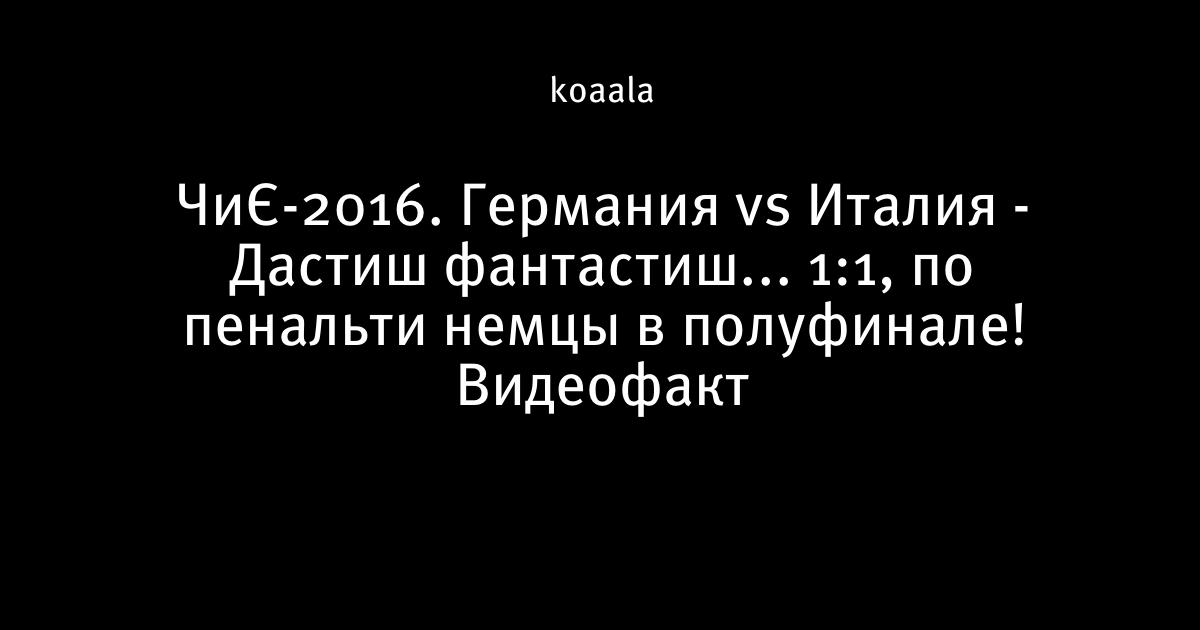 koaala

ЧиЄ-2016. Германия vs Италия - Дастиш фантастиш... 1:1, по пенальти немцы в полуфинале! Видеофакт